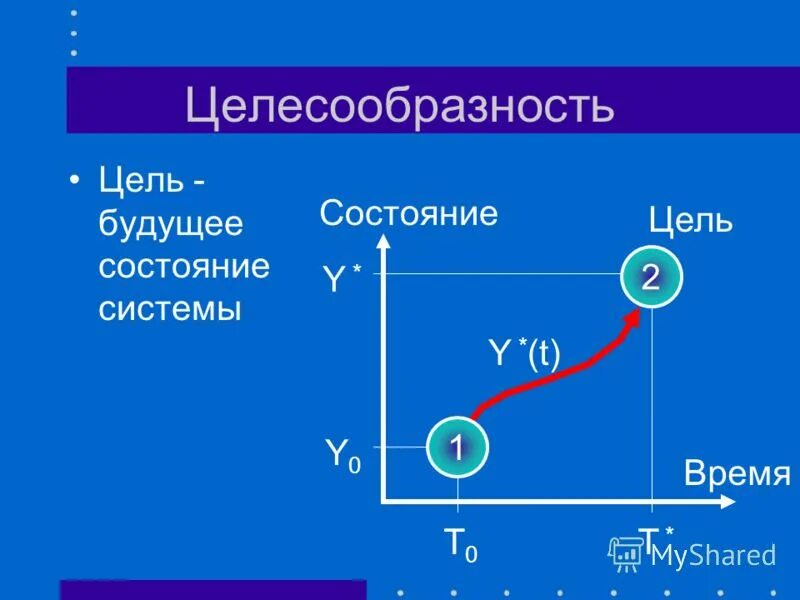 Целесообразность

• Цель - будущее состояние системы

Состояние

Цель

$Y^*$

2

$Y^*(t)$

$Y_0$

1

Время

$T_0$

$T^*$

MyShared